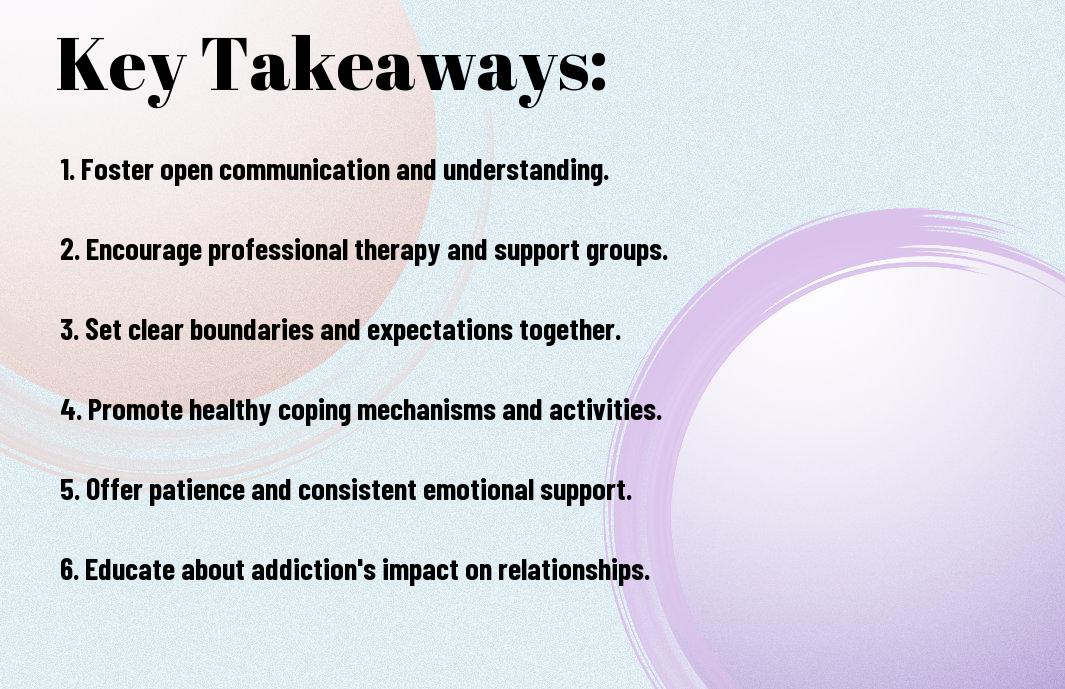 Key Takeaways:

1. Foster open communication and understanding.

2. Encourage professional therapy and support groups.

3. Set clear boundaries and expectations together.

4. Promote healthy coping mechanisms and activities.

5. Offer patience and consistent emotional support.

6. Educate about addiction's impact on relationships.